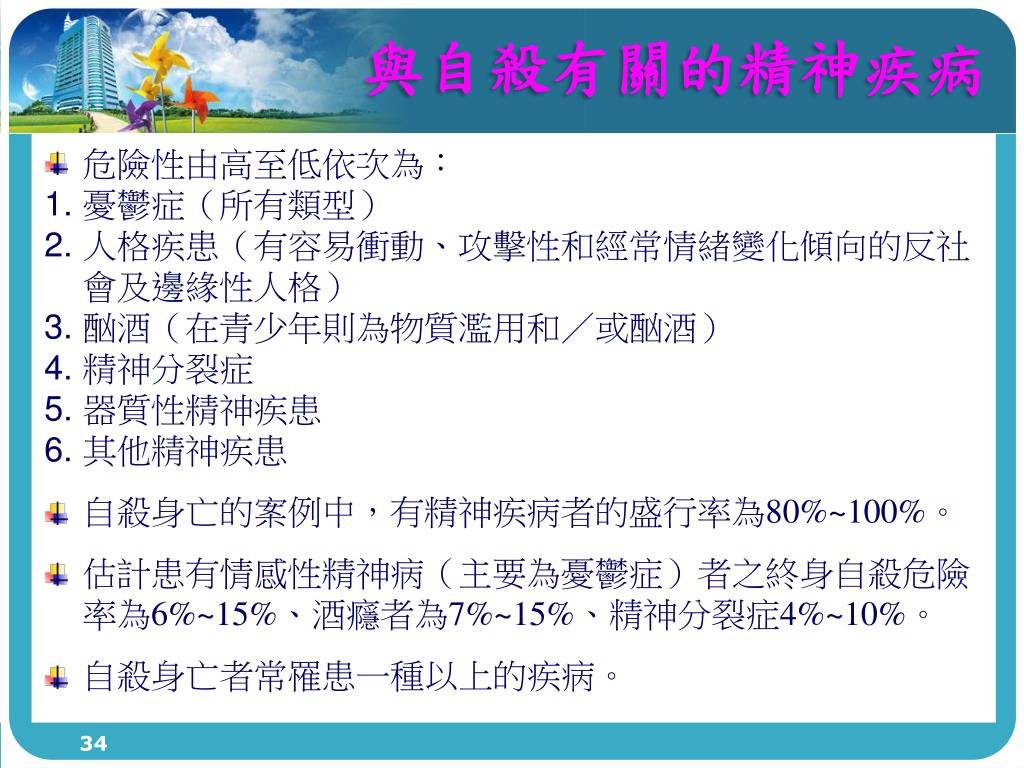 與自殺有關的精神疾病

危險性由高至低依次為：
1. 憂鬱症（所有類型）
2. 人格疾患（有容易衝動、攻擊性和經常情緒變化傾向的反社會及邊緣性人格）
3. 酗酒（在青少年則為物質濫用和／或酗酒）
4. 精神分裂症
5. 器質性精神疾患
6. 其他精神疾患

自殺身亡的案例中，有精神疾病者的盛行率為80%~100%。

估計患有情感性精神病（主要為憂鬱症）者之終身自殺危險率為6%~15%、酒癮者為7%~15%、精神分裂症4%~10%。

自殺身亡者常罹患一種以上的疾病。

34